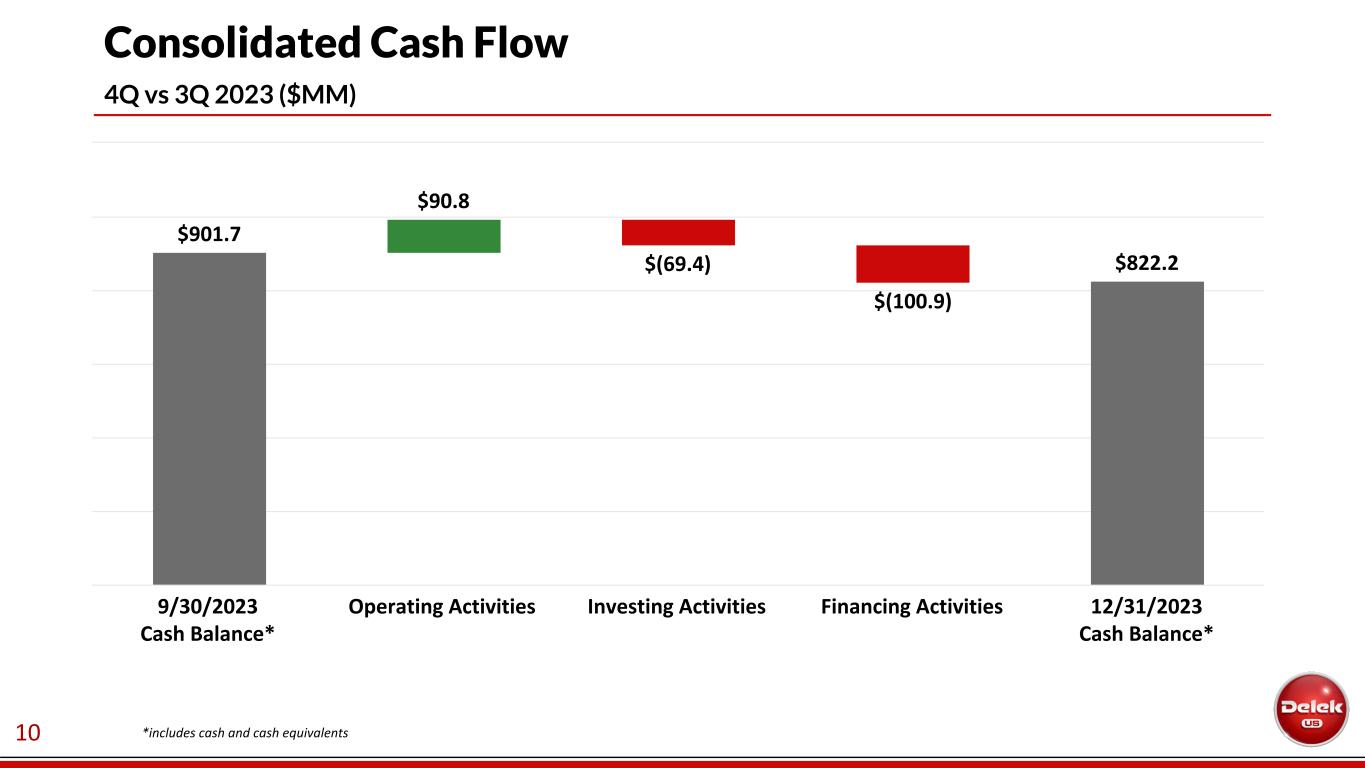 Consolidated Cash Flow

4Q vs 3Q 2023 ($MM)

$901.7

$90.8

$(69.4)

$(100.9)

$822.2

9/30/2023 Cash Balance*

Operating Activities

Investing Activities

Financing Activities

12/31/2023 Cash Balance*

10

*includes cash and cash equivalents

Delek US